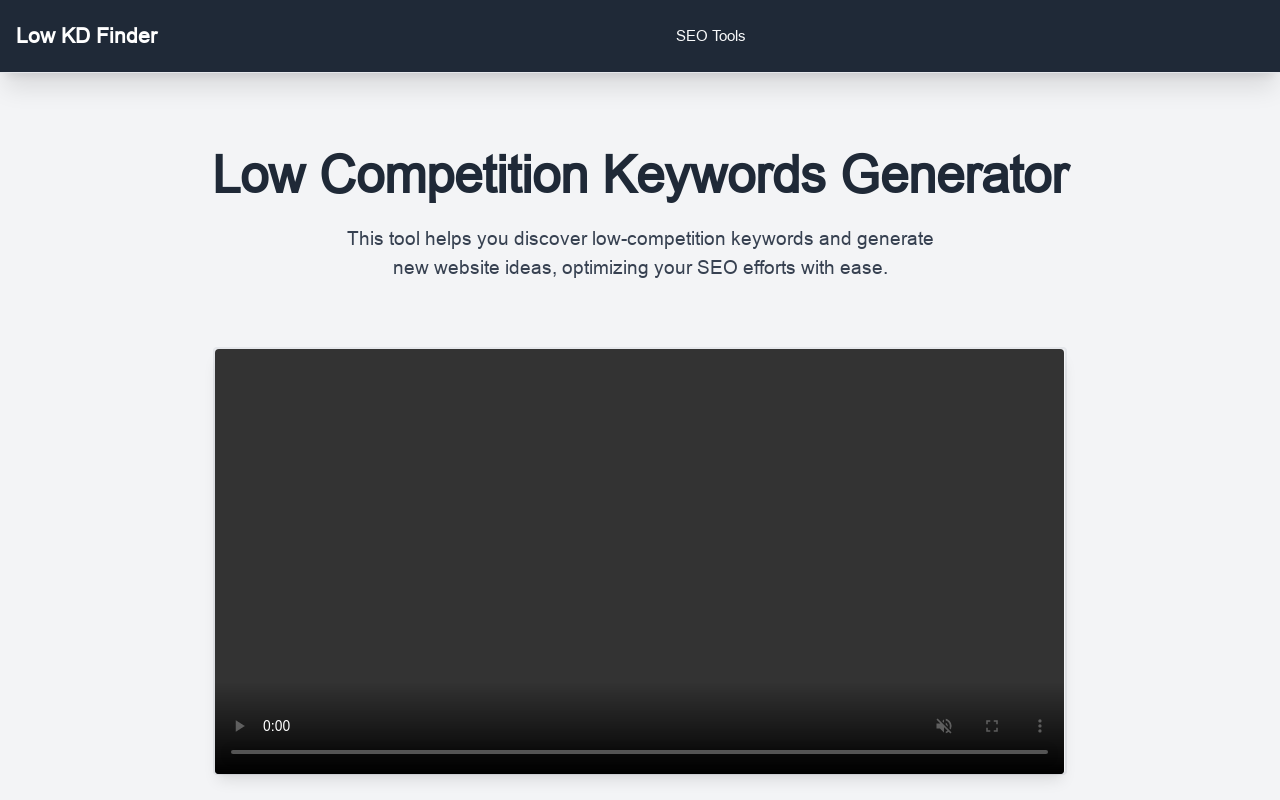 Low KD Finder

SEO Tools

Low Competition Keywords Generator

This tool helps you discover low-competition keywords and generate new website ideas, optimizing your SEO efforts with ease.

0:00